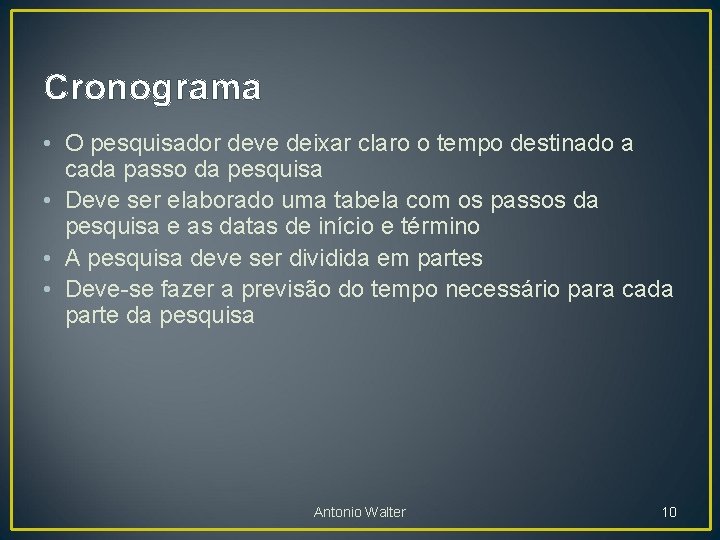 Cronograma

• O pesquisador deve deixar claro o tempo destinado a cada passo da pesquisa
• Deve ser elaborado uma tabela com os passos da pesquisa e as datas de início e término
• A pesquisa deve ser dividida em partes
• Deve-se fazer a previsão do tempo necessário para cada parte da pesquisa

Antonio Walter

10